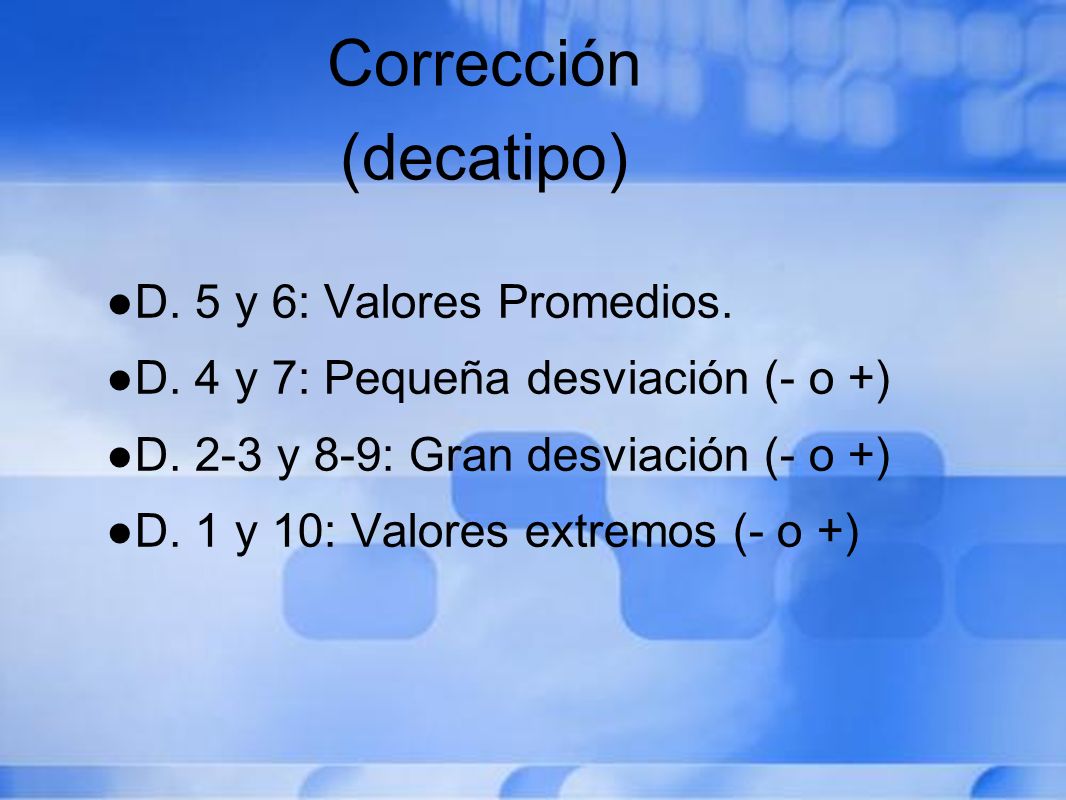 Corrección
(decatipo)

●D. 5 y 6: Valores Promedios.
●D. 4 y 7: Pequeña desviación (- o +)
●D. 2-3 y 8-9: Gran desviación (- o +)
●D. 1 y 10: Valores extremos (- o +)